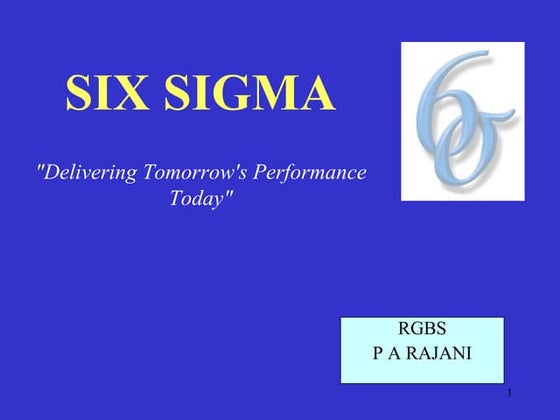 SIX SIGMA

"Delivering Tomorrow's Performance Today"

$6\sigma$

RGBS
P A RAJANI

1